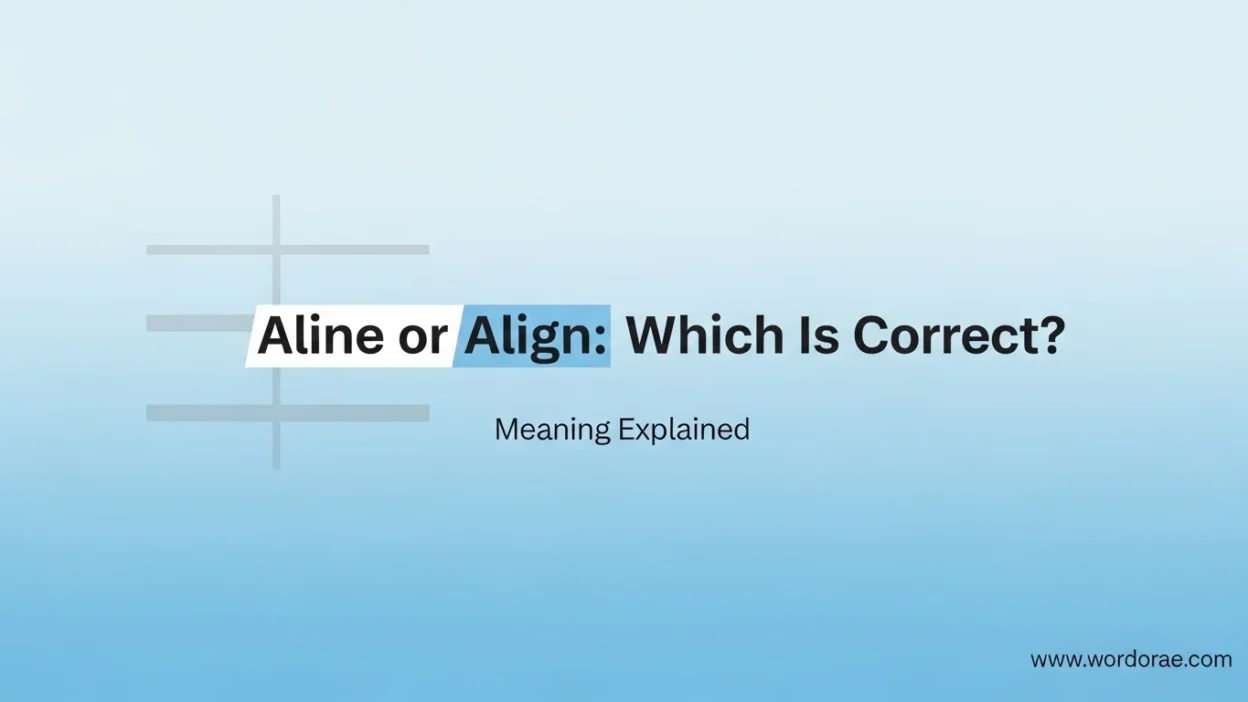 Aline or Align: Which Is Correct?

Meaning Explained

www.wordorae.com